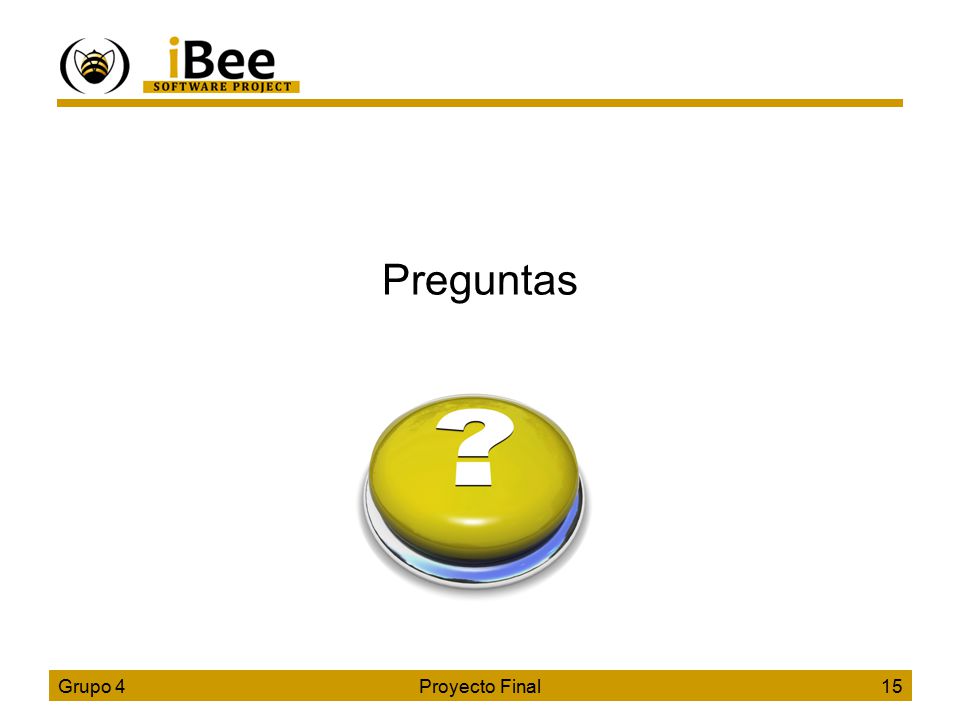 iBee
SOFTWARE PROJECT

Preguntas

?

Grupo 4 Proyecto Final 15